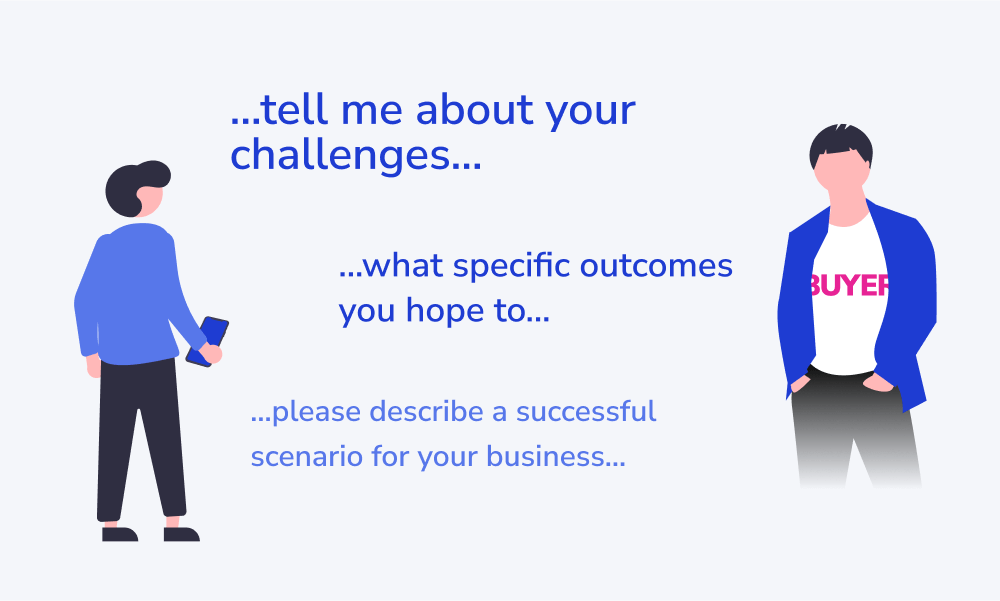 ...tell me about your challenges...

...what specific outcomes you hope to...

...please describe a successful scenario for your business...

BUYER